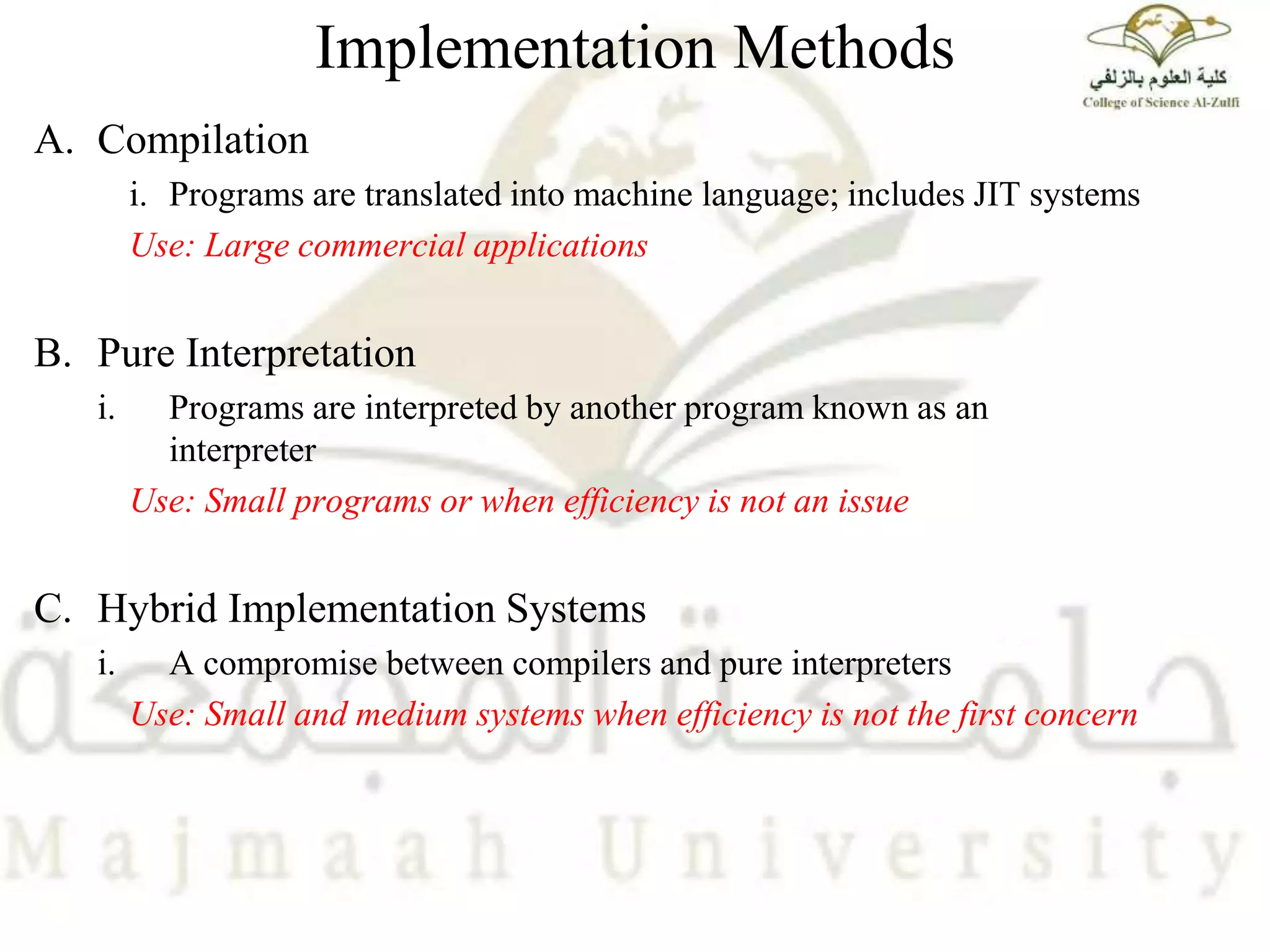 Implementation Methods

كلية العلوم بالزلفي
College of Science Al-Zulfi

A. Compilation

i. Programs are translated into machine language; includes JIT systems

Use: Large commercial applications

B. Pure Interpretation

i. Programs are interpreted by another program known as an interpreter

Use: Small programs or when efficiency is not an issue

C. Hybrid Implementation Systems

i. A compromise between compilers and pure interpreters

Use: Small and medium systems when efficiency is not the first concern

جامعة المجمعة
Majmaah University